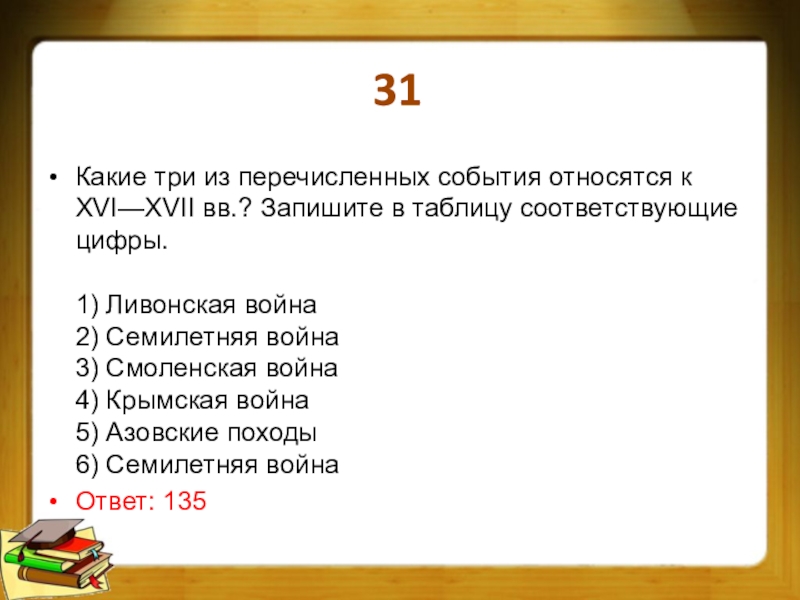 31

• Какие три из перечисленных события относятся к XVI—XVII вв.? Запишите в таблицу соответствующие цифры.

1) Ливонская война
2) Семилетняя война
3) Смоленская война
4) Крымская война
5) Азовские походы
6) Семилетняя война

• Ответ: 135